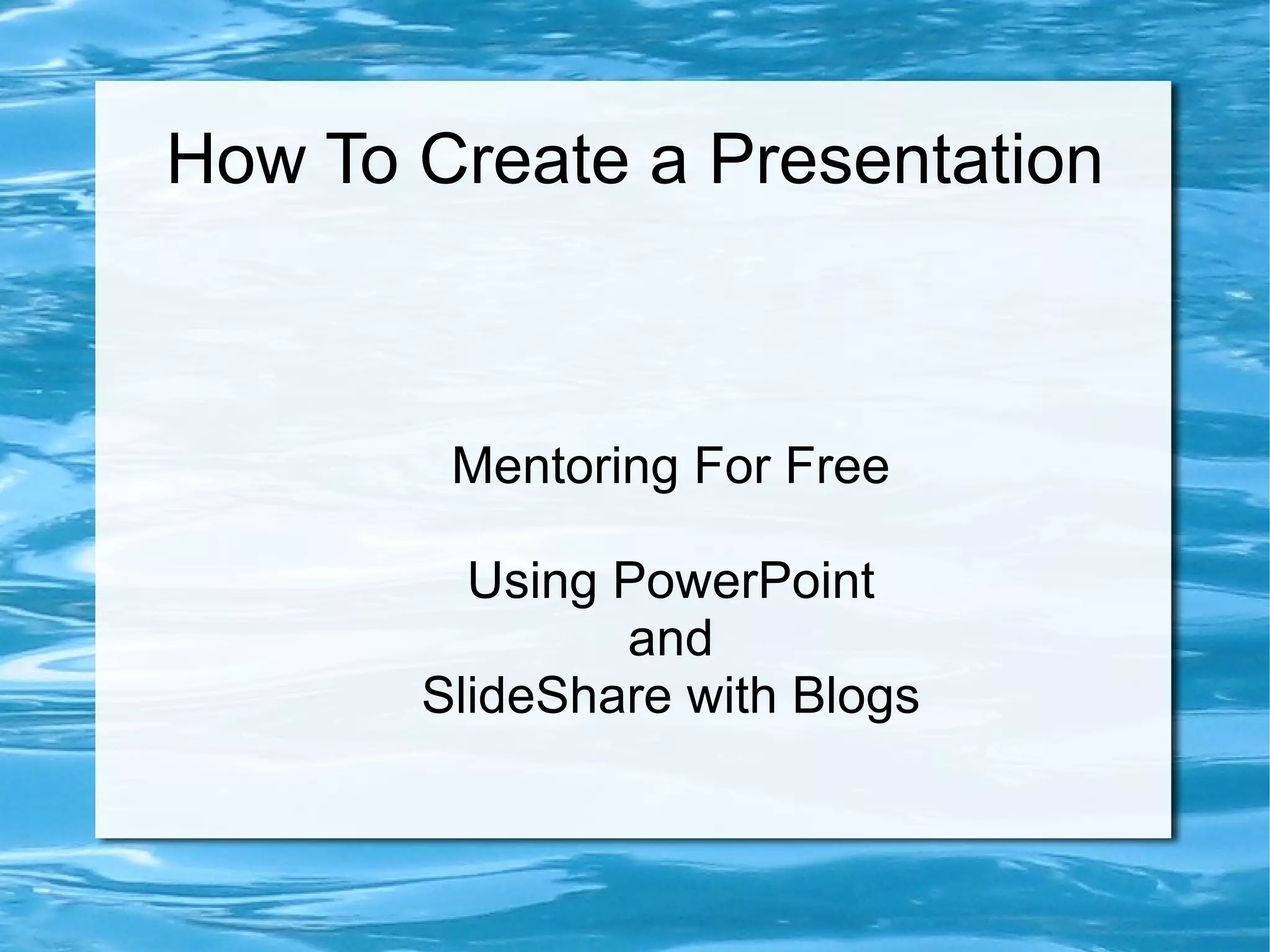 How To Create a Presentation

Mentoring For Free

Using PowerPoint
and
SlideShare with Blogs